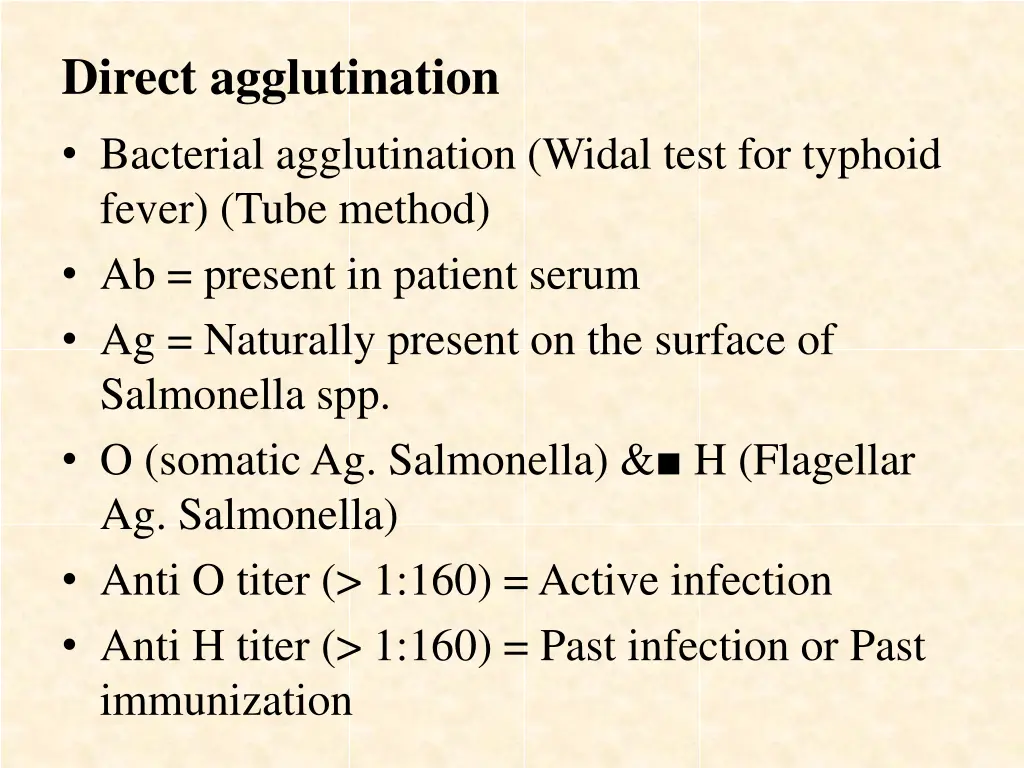 Direct agglutination

• Bacterial agglutination (Widal test for typhoid fever) (Tube method)
• Ab = present in patient serum
• Ag = Naturally present on the surface of Salmonella spp.
• O (somatic Ag. Salmonella) &■ H (Flagellar Ag. Salmonella)
• Anti O titer (> 1:160) = Active infection
• Anti H titer (> 1:160) = Past infection or Past immunization